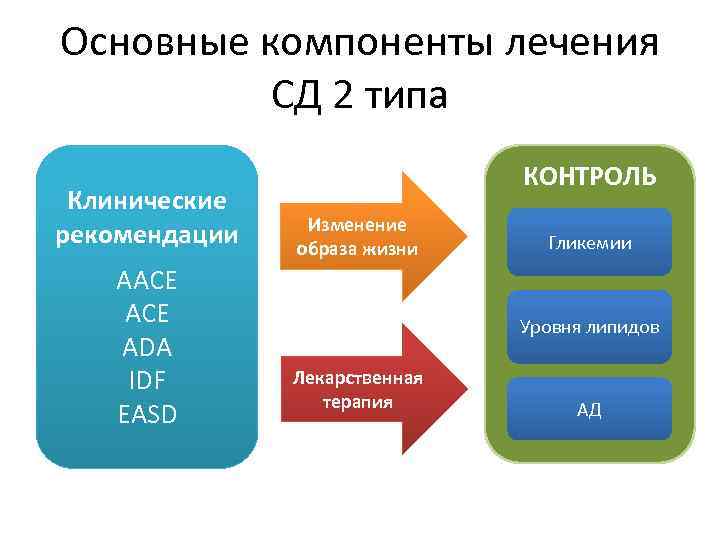 Основные компоненты лечения СД 2 типа

Клинические рекомендации

AACE
ACE
ADA
IDF
EASD

Изменение образа жизни

Лекарственная терапия

КОНТРОЛЬ

Гликемии

Уровня липидов

АД